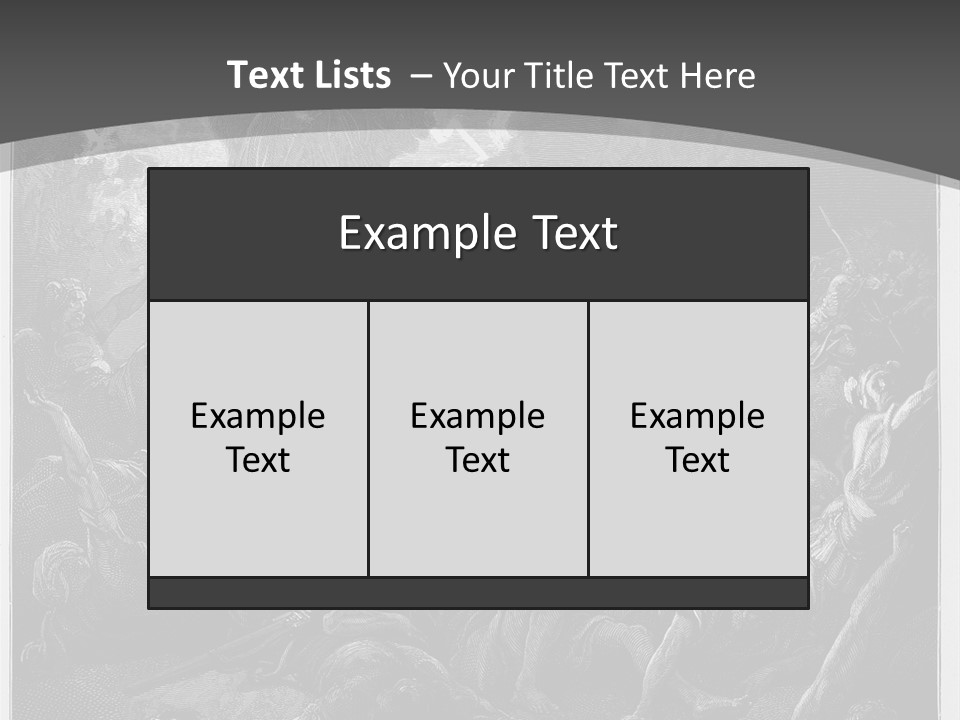 Text Lists – Your Title Text Here

Example Text

Example Text

Example Text

Example Text